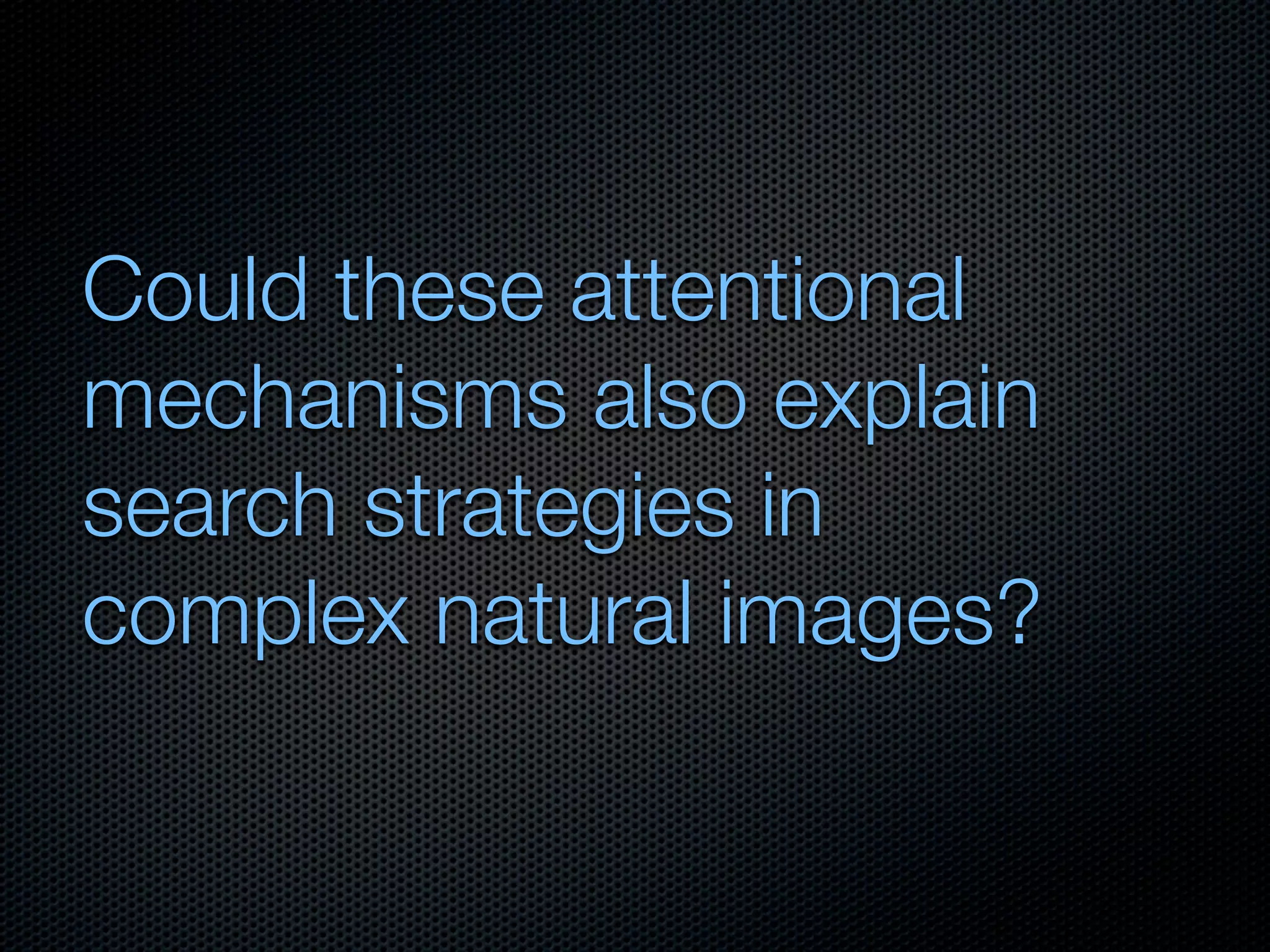 Could these attentional mechanisms also explain search strategies in complex natural images?